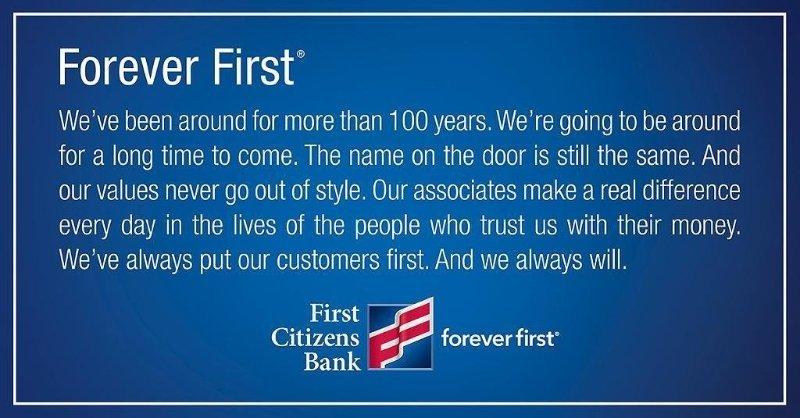 Forever First®

We've been around for more than 100 years. We're going to be around for a long time to come. The name on the door is still the same. And our values never go out of style. Our associates make a real difference every day in the lives of the people who trust us with their money. We've always put our customers first. And we always will.

First Citizens Bank forever first®